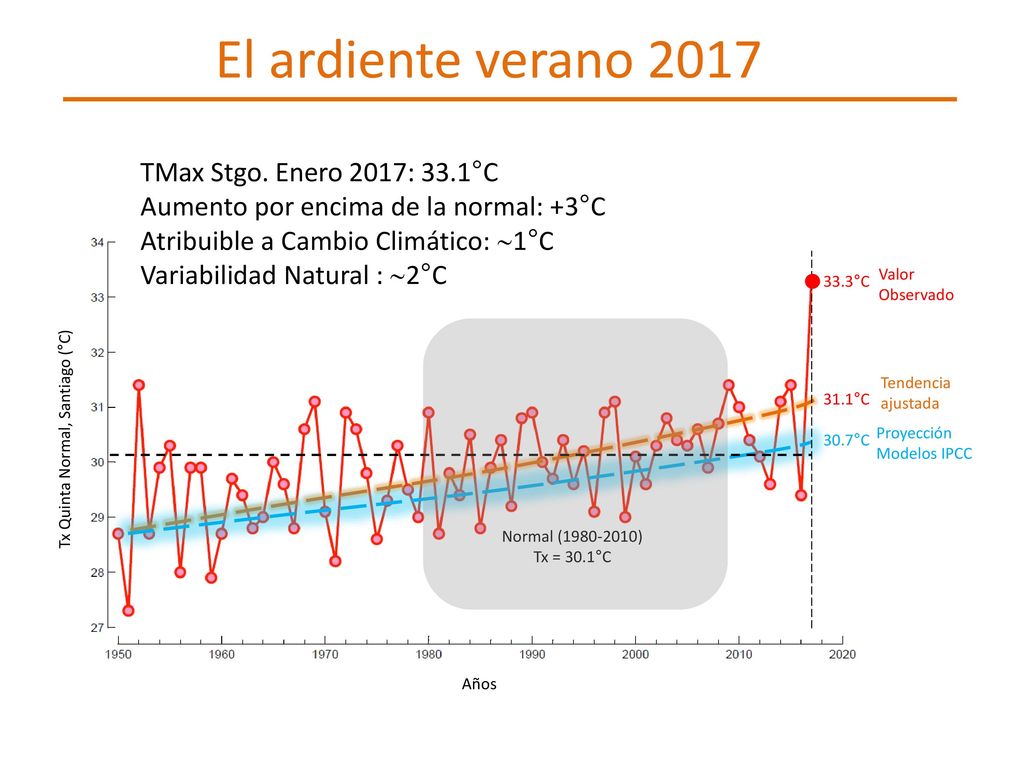 El ardiente verano 2017

TMax Stgo. Enero 2017: 33.1°C
Aumento por encima de la normal: +3°C
Atribuible a Cambio Climático: ~1°C
Variabilidad Natural : ~2°C

34
33
32
31
30
29
28
27

Tx Quinta Normal, Santiago (°C)

33.3°C Valor Observado

31.1°C Tendencia ajustada

30.7°C Proyección Modelos IPCC

Normal (1980-2010)
Tx = 30.1°C

1950 1960 1970 1980 1990 2000 2010 2020

Años